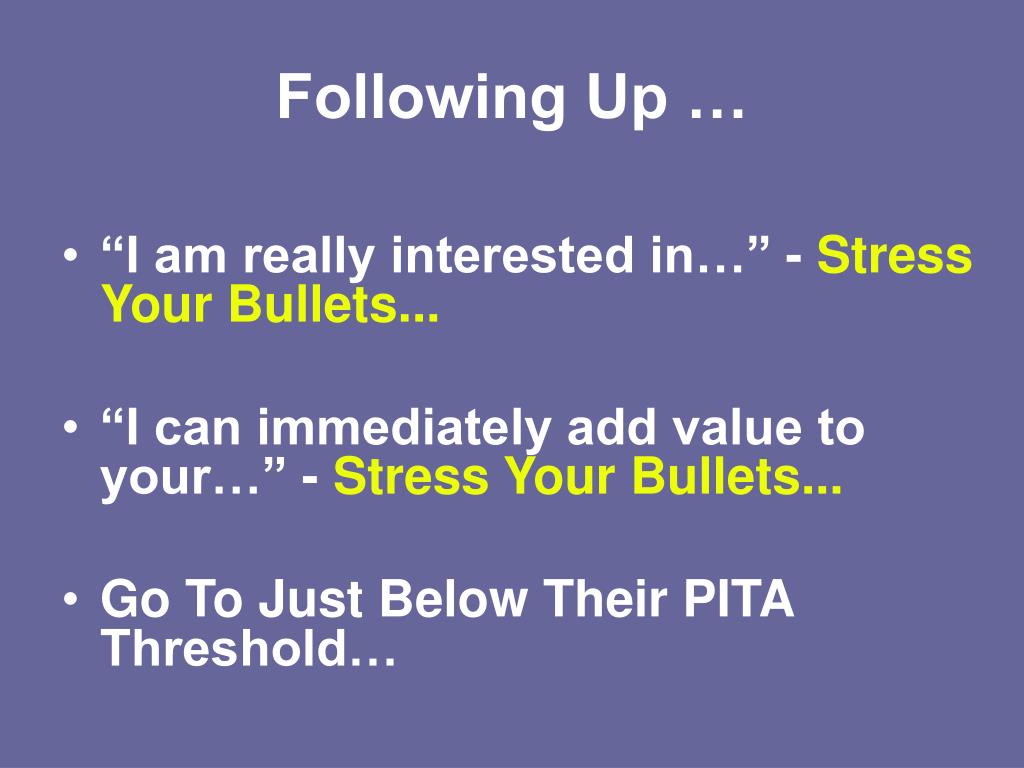 Following Up …

• “I am really interested in…” - Stress Your Bullets...

• “I can immediately add value to your…” - Stress Your Bullets...

• Go To Just Below Their PITA Threshold…